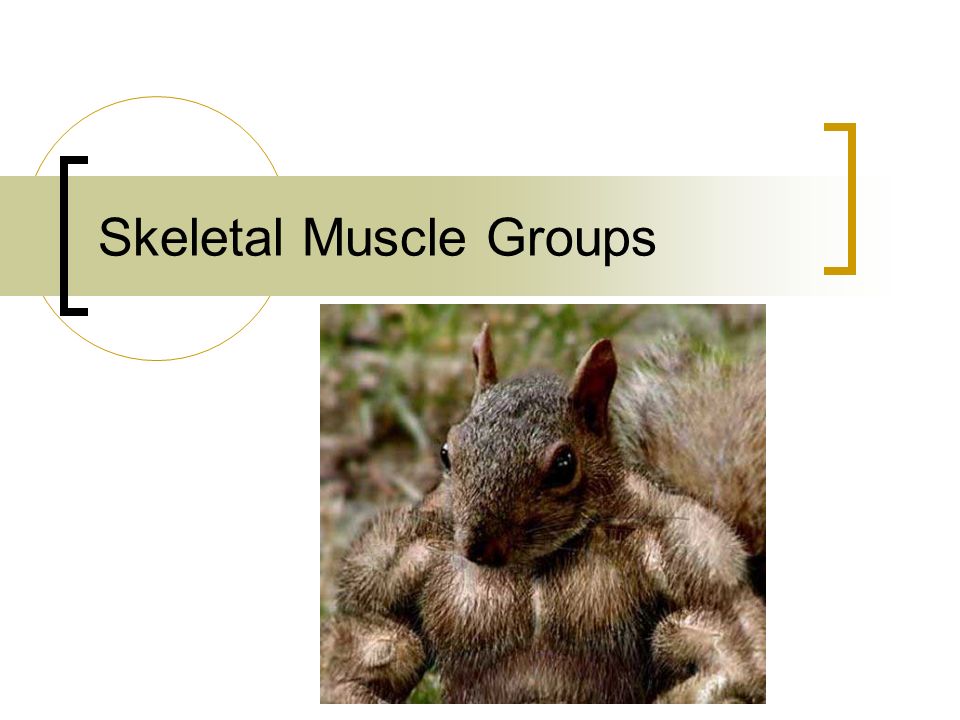 Skeletal Muscle Groups